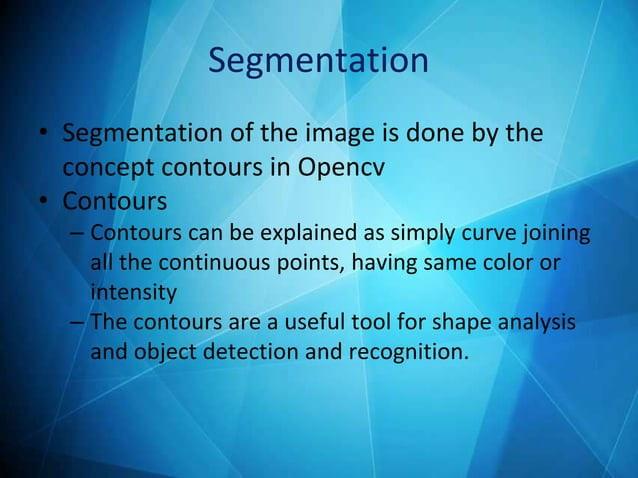 Segmentation

• Segmentation of the image is done by the concept contours in Opencv
• Contours
– Contours can be explained as simply curve joining all the continuous points, having same color or intensity
– The contours are a useful tool for shape analysis and object detection and recognition.